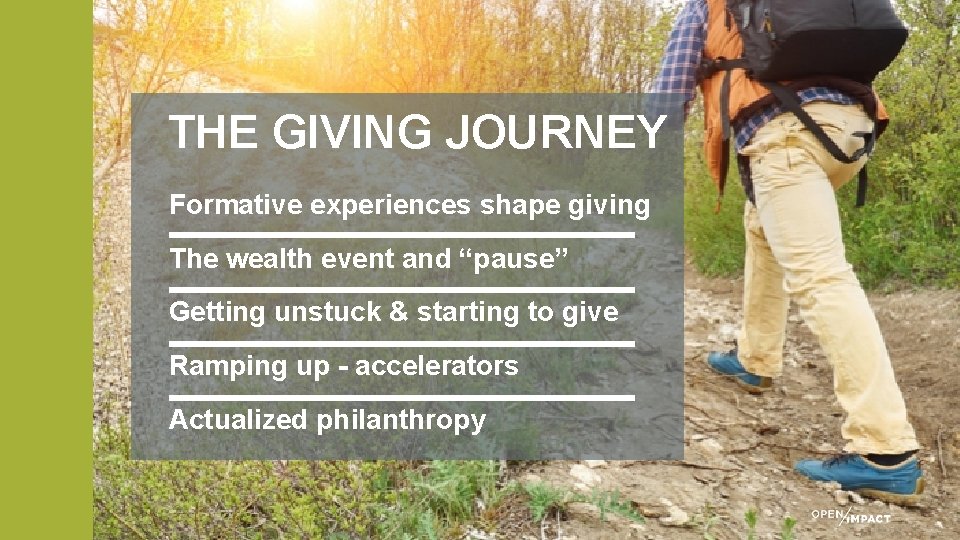 THE GIVING JOURNEY

Formative experiences shape giving

The wealth event and “pause”

Getting unstuck & starting to give

Ramping up - accelerators

Actualized philanthropy

OPEN IMPACT